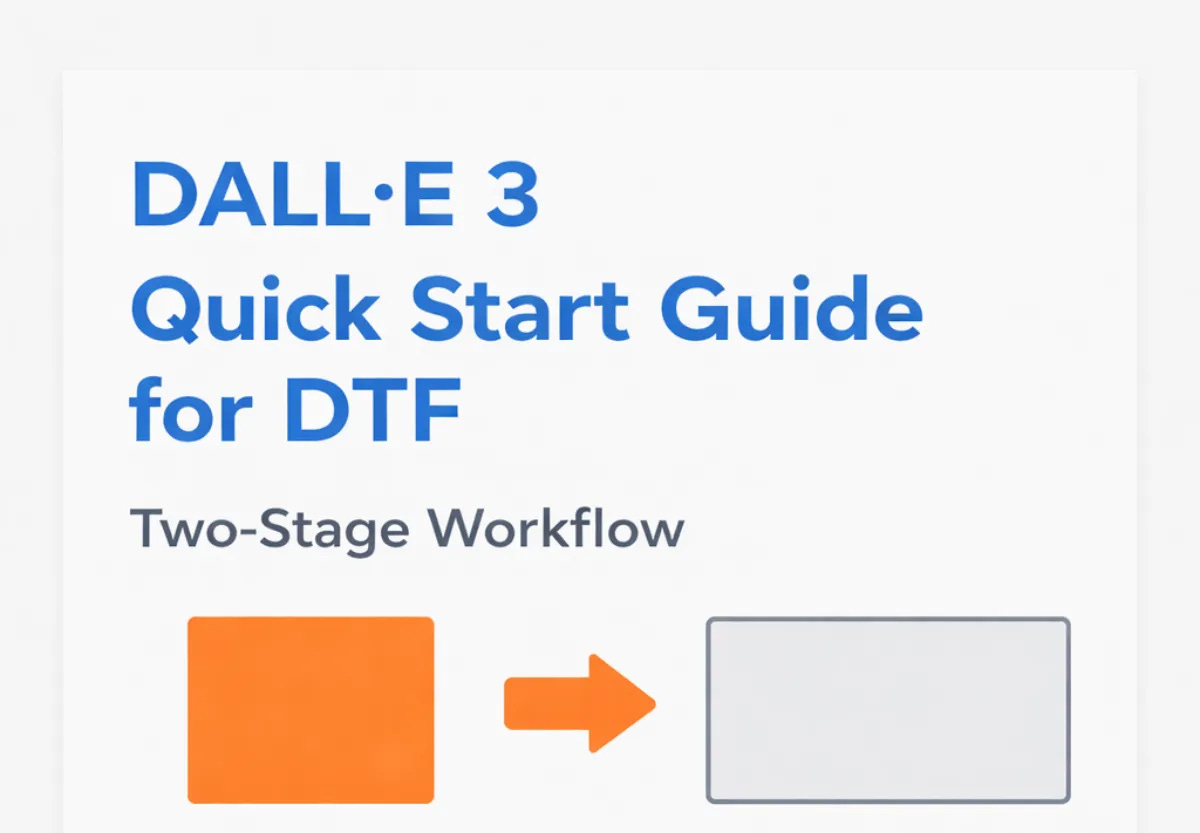 DALL·E 3
Quick Start Guide
for DTF

Two-Stage Workflow